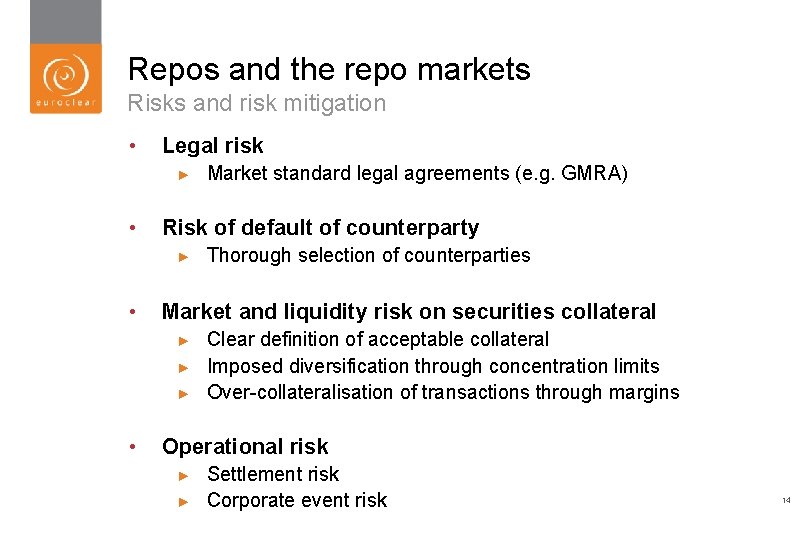 euroclear

Repos and the repo markets
Risks and risk mitigation

• Legal risk
► Market standard legal agreements (e.g. GMRA)

• Risk of default of counterparty
► Thorough selection of counterparties

• Market and liquidity risk on securities collateral
► Clear definition of acceptable collateral
► Imposed diversification through concentration limits
► Over-collateralisation of transactions through margins

• Operational risk
► Settlement risk
► Corporate event risk

14